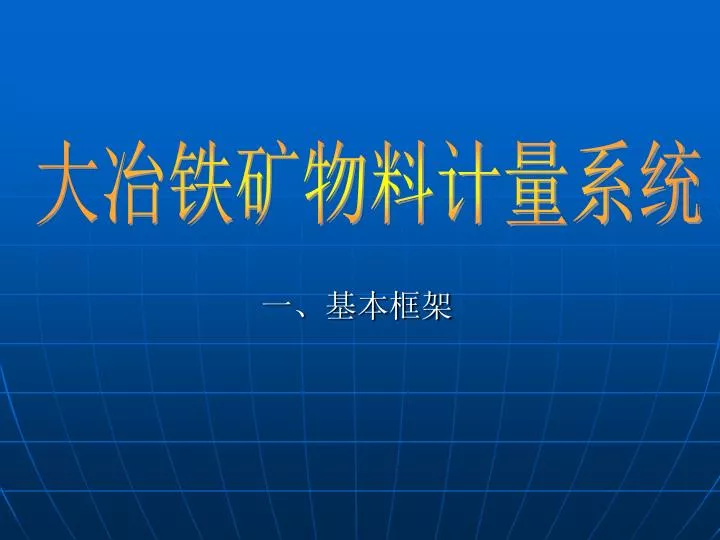 大冶铁矿物料计量系统

一、基本框架